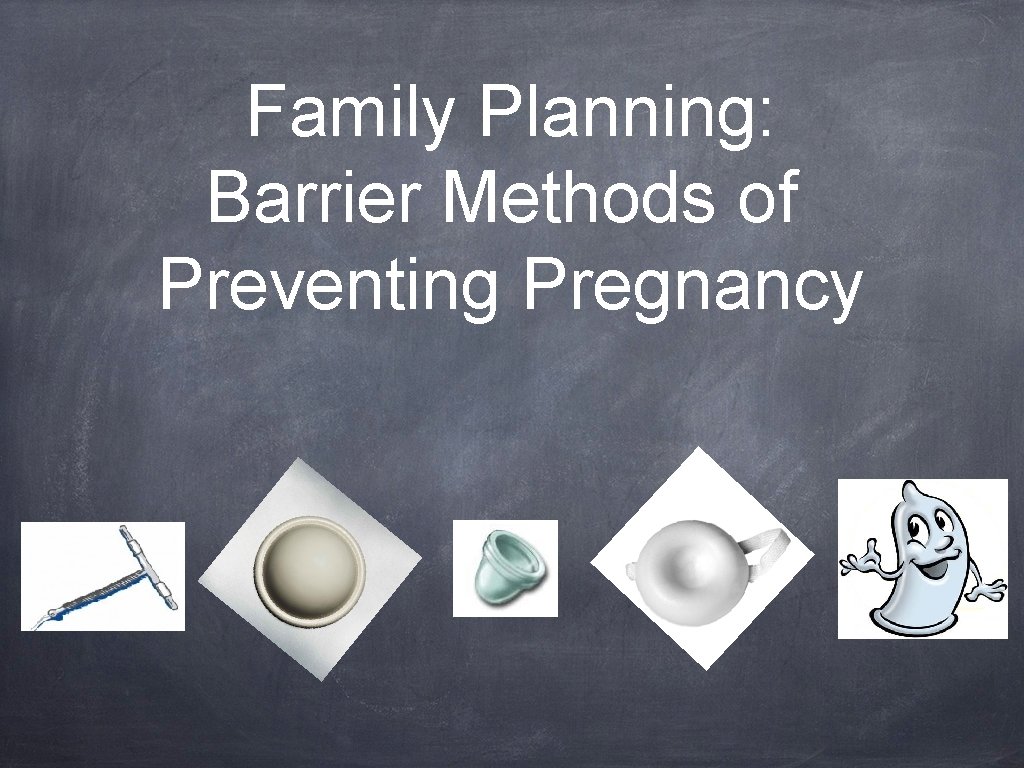 Family Planning: Barrier Methods of Preventing Pregnancy